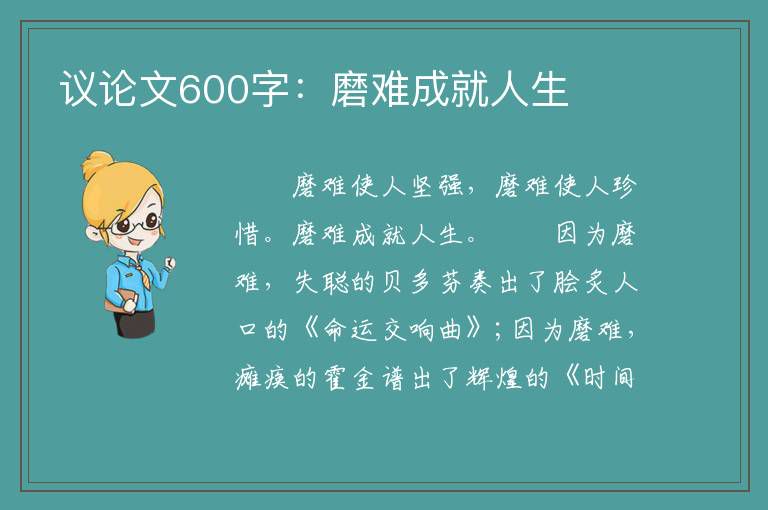 议论文600字：磨难成就人生

磨难使人坚强，磨难使人珍惜。磨难成就人生。　　因为磨难，失聪的贝多芬奏出了脍炙人口的《命运交响曲》；因为磨难，瘫痪的霍金谱出了辉煌的《时间